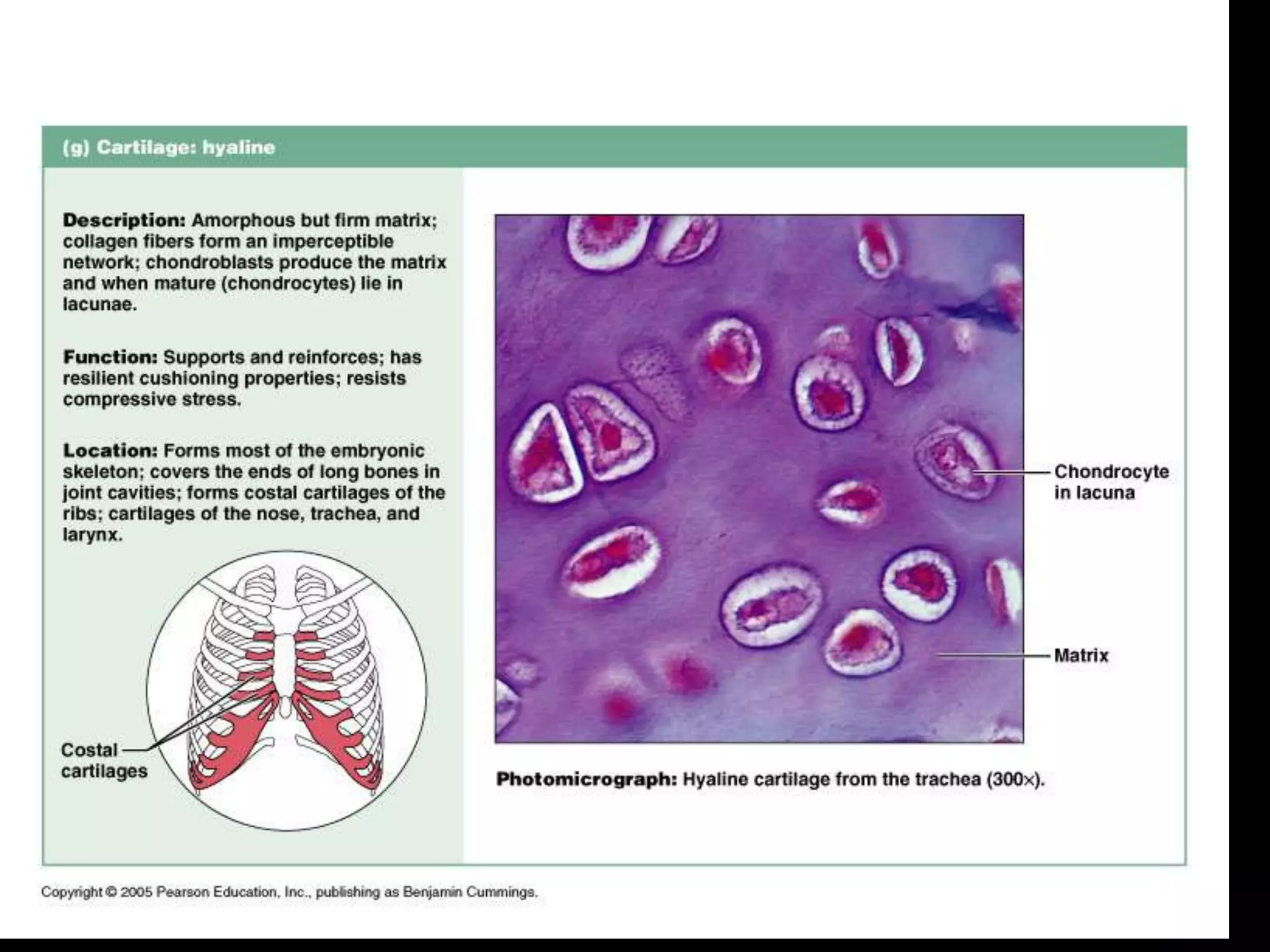 (g) Cartilage: hyaline

Description: Amorphous but firm matrix; collagen fibers form an imperceptible network; chondroblasts produce the matrix and when mature (chondrocytes) lie in lacunae.

Function: Supports and reinforces; has resilient cushioning properties; resists compressive stress.

Location: Forms most of the embryonic skeleton; covers the ends of long bones in joint cavities; forms costal cartilages of the ribs; cartilages of the nose, trachea, and larynx.

Costal cartilages

Chondrocyte in lacuna

Matrix

Photomicrograph: Hyaline cartilage from the trachea (300×).

Copyright © 2005 Pearson Education, Inc., publishing as Benjamin Cummings.